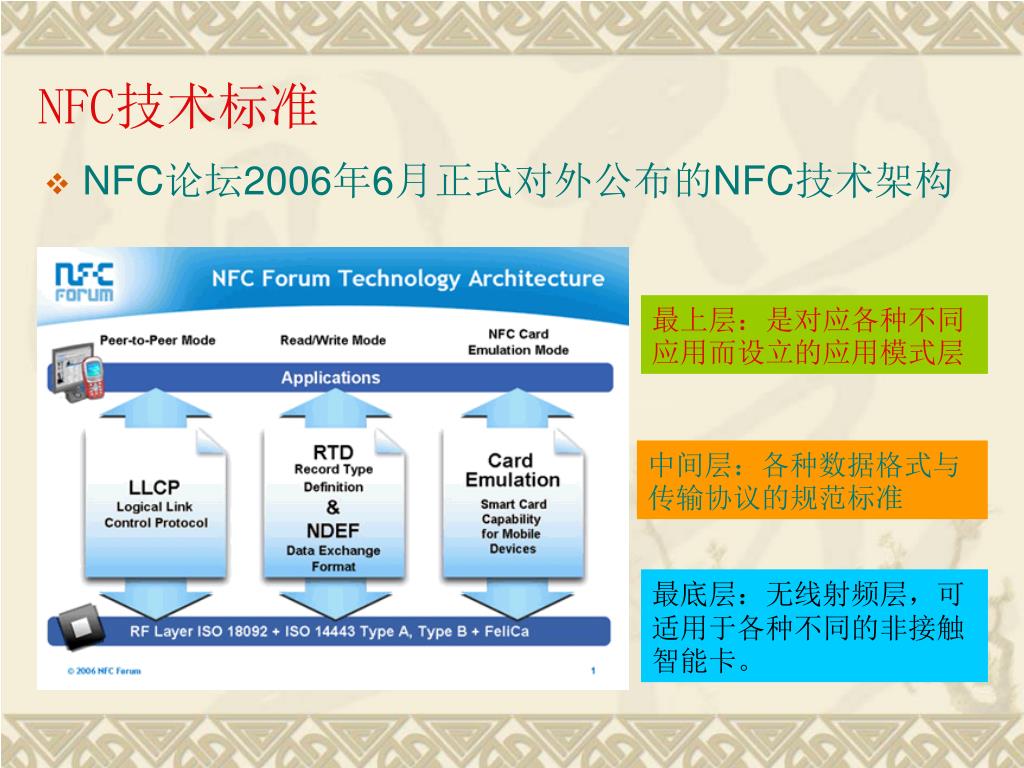 NFC技术标准

❖ NFC论坛2006年6月正式对外公布的NFC技术架构

NFC Forum

NFC Forum Technology Architecture

Peer-to-Peer Mode

Read/Write Mode

NFC Card Emulation Mode

Applications

LLCP Logical Link Control Protocol

RTD Record Type Definition & NDEF Data Exchange Format

Card Emulation Smart Card Capability for Mobile Devices

RF Layer ISO 18092 + ISO 14443 Type A, Type B + FeliCa

© 2006 NFC Forum

1

最上层：是对应各种不同应用而设立的应用模式层

中间层：各种数据格式与传输协议的规范标准

最底层：无线射频层，可适用于各种不同的非接触智能卡。